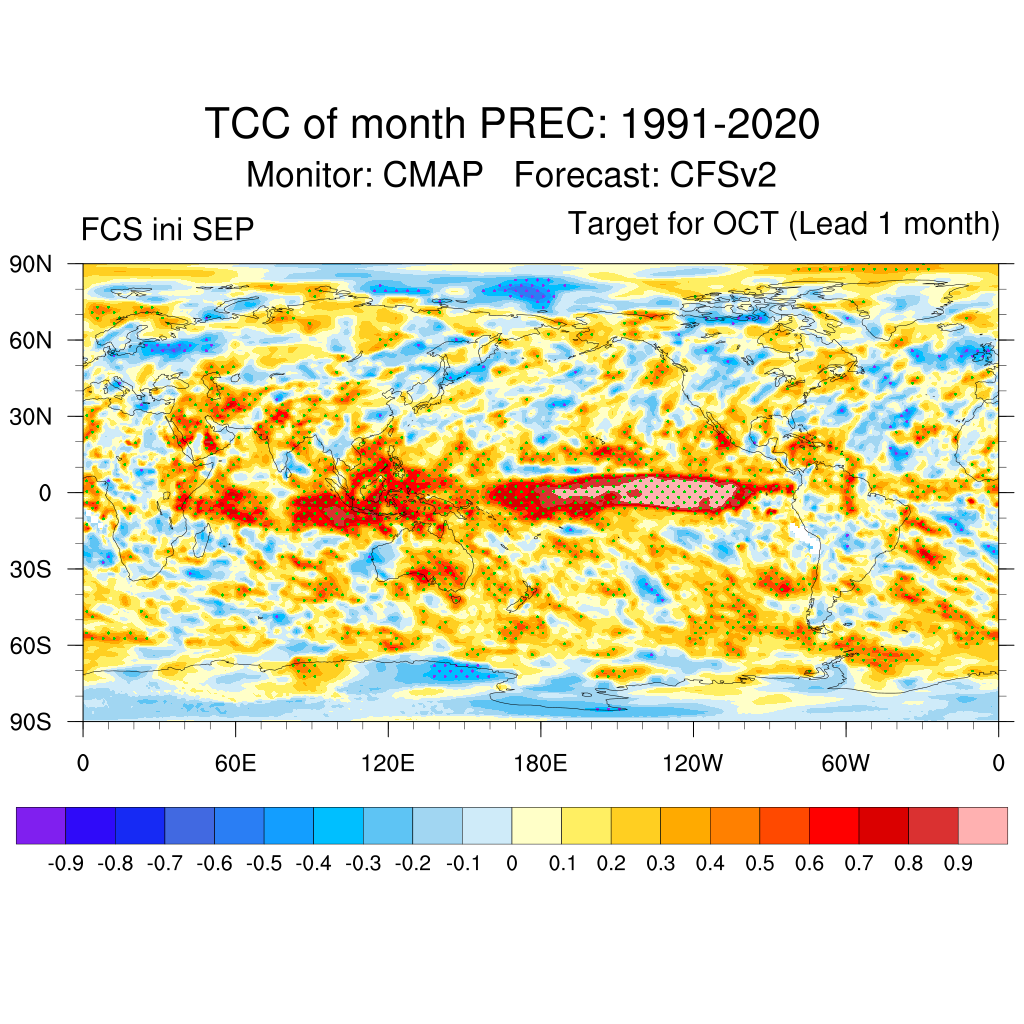 TCC of month PREC: 1991-2020
Monitor: CMAP   Forecast: CFSv2

FCS ini SEP

Target for OCT (Lead 1 month)

90N
60N
30N
0
30S
60S
90S

0
60E
120E
180E
120W
60W
0

-0.9 -0.8 -0.7 -0.6 -0.5 -0.4 -0.3 -0.2 -0.1 0 0.1 0.2 0.3 0.4 0.5 0.6 0.7 0.8 0.9